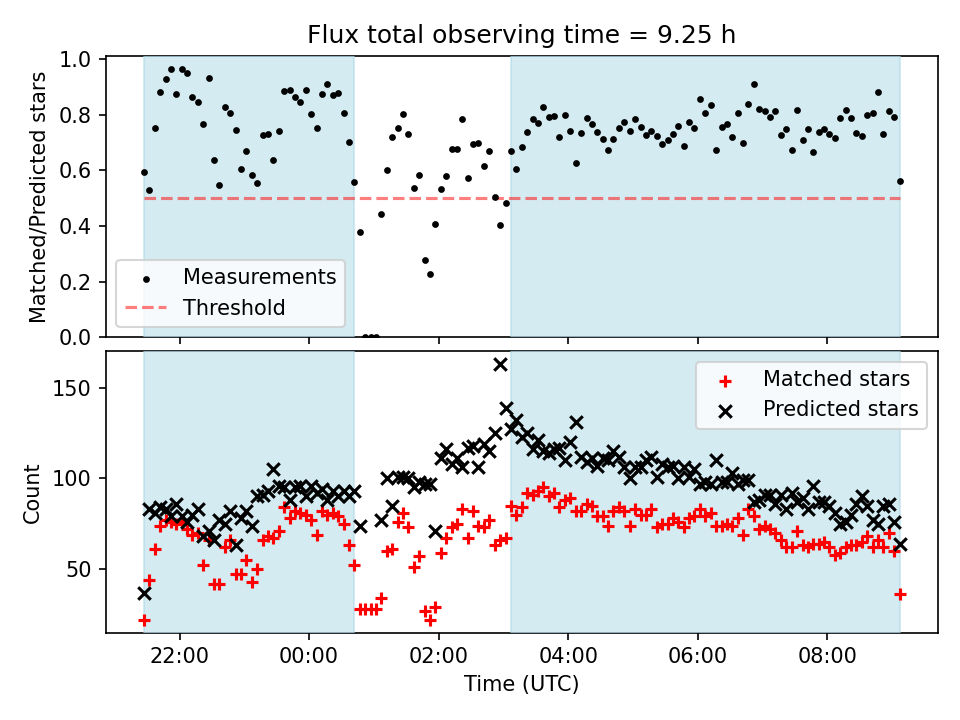 Flux total observing time = 9.25 h

Matched/Predicted stars

1.0
0.8
0.6
0.4
0.2
0.0

Measurements
Threshold

Count

150
100
50

Matched stars
Predicted stars

22:00
00:00
02:00
04:00
06:00
08:00

Time (UTC)